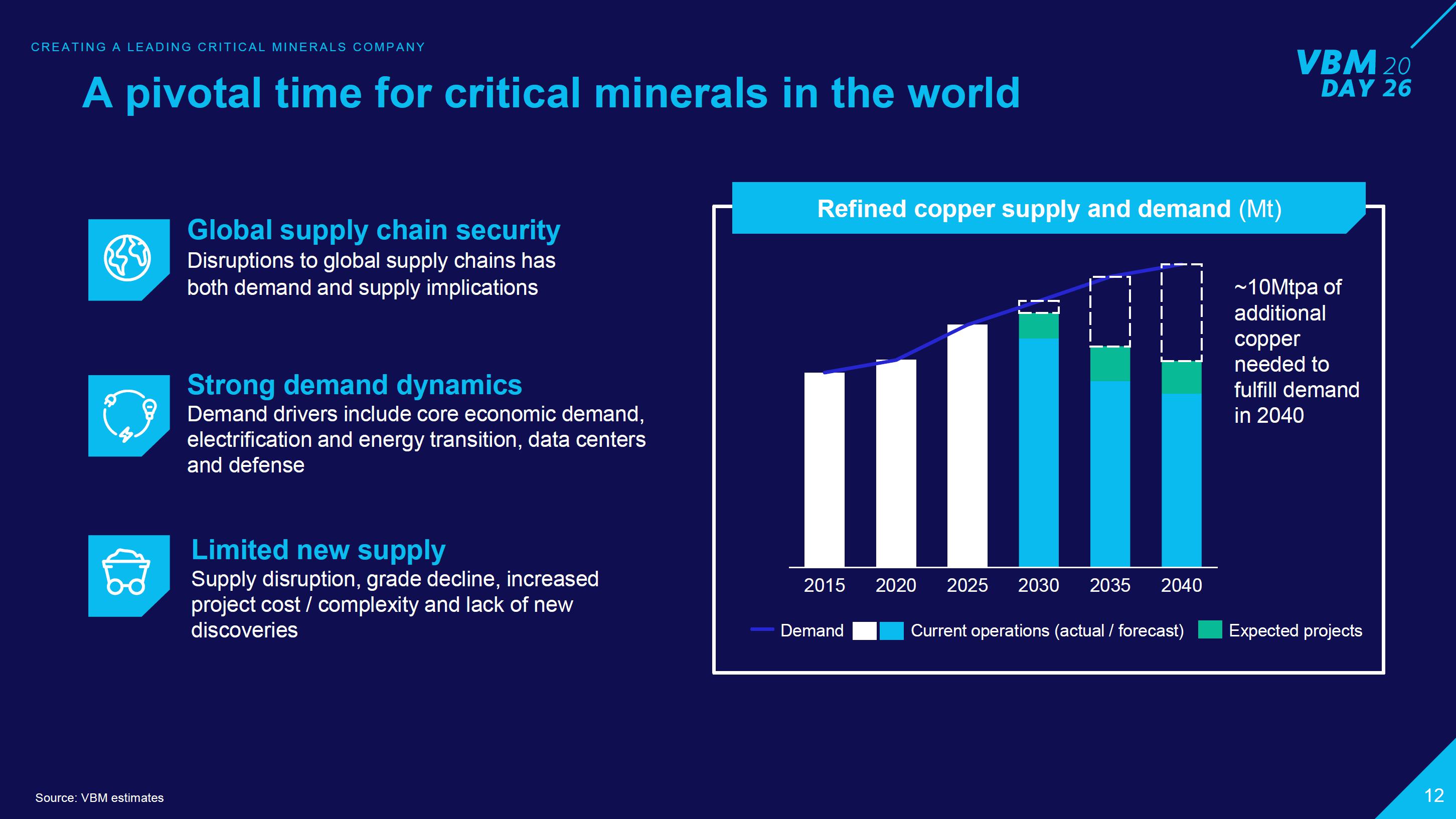 CREATING A LEADING CRITICAL MINERALS COMPANY

A pivotal time for critical minerals in the world

VBM 20 DAY 26

Global supply chain security
Disruptions to global supply chains has both demand and supply implications

Strong demand dynamics
Demand drivers include core economic demand, electrification and energy transition, data centers and defense

Limited new supply
Supply disruption, grade decline, increased project cost / complexity and lack of new discoveries

Refined copper supply and demand (Mt)

~10Mtpa of additional copper needed to fulfill demand in 2040

2015 2020 2025 2030 2035 2040

Demand Current operations (actual / forecast) Expected projects

Source: VBM estimates

12